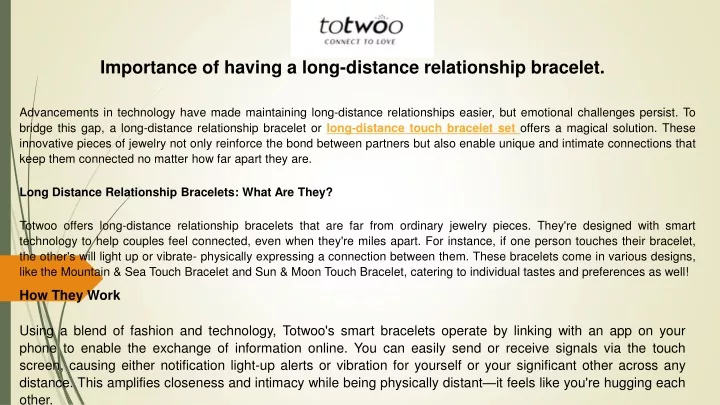 totwoo
CONNECT TO LOVE

Importance of having a long-distance relationship bracelet.

Advancements in technology have made maintaining long-distance relationships easier, but emotional challenges persist. To bridge this gap, a long-distance relationship bracelet or long-distance touch bracelet set offers a magical solution. These innovative pieces of jewelry not only reinforce the bond between partners but also enable unique and intimate connections that keep them connected no matter how far apart they are.

Long Distance Relationship Bracelets: What Are They?

Totwoo offers long-distance relationship bracelets that are far from ordinary jewelry pieces. They're designed with smart technology to help couples feel connected, even when they're miles apart. For instance, if one person touches their bracelet, the other's will light up or vibrate- physically expressing a connection between them. These bracelets come in various designs, like the Mountain & Sea Touch Bracelet and Sun & Moon Touch Bracelet, catering to individual tastes and preferences as well!

How They Work

Using a blend of fashion and technology, Totwoo's smart bracelets operate by linking with an app on your phone to enable the exchange of information online. You can easily send or receive signals via the touch screen, causing either notification light-up alerts or vibration for yourself or your significant other across any distance. This amplifies closeness and intimacy while being physically distant—it feels like you're hugging each other.